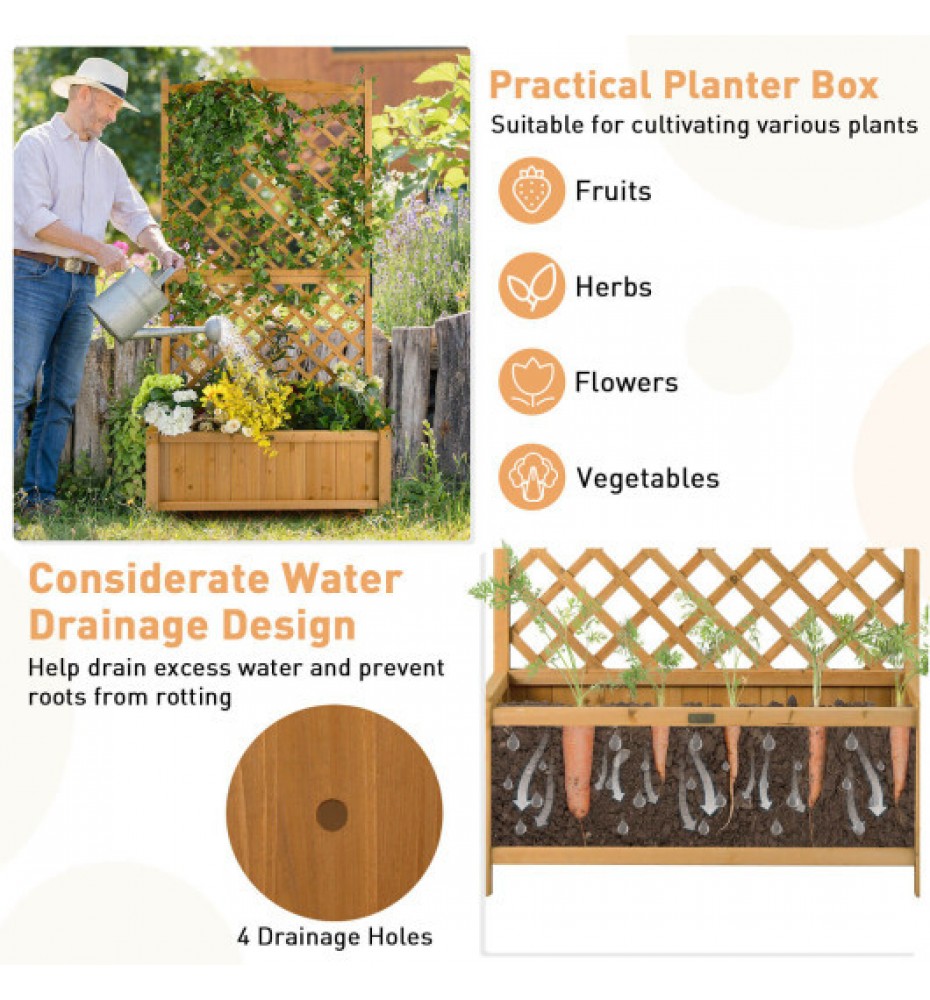 Practical Planter Box
Suitable for cultivating various plants

Fruits

Herbs

Flowers

Vegetables

Considerate Water Drainage Design
Help drain excess water and prevent roots from rotting

4 Drainage Holes